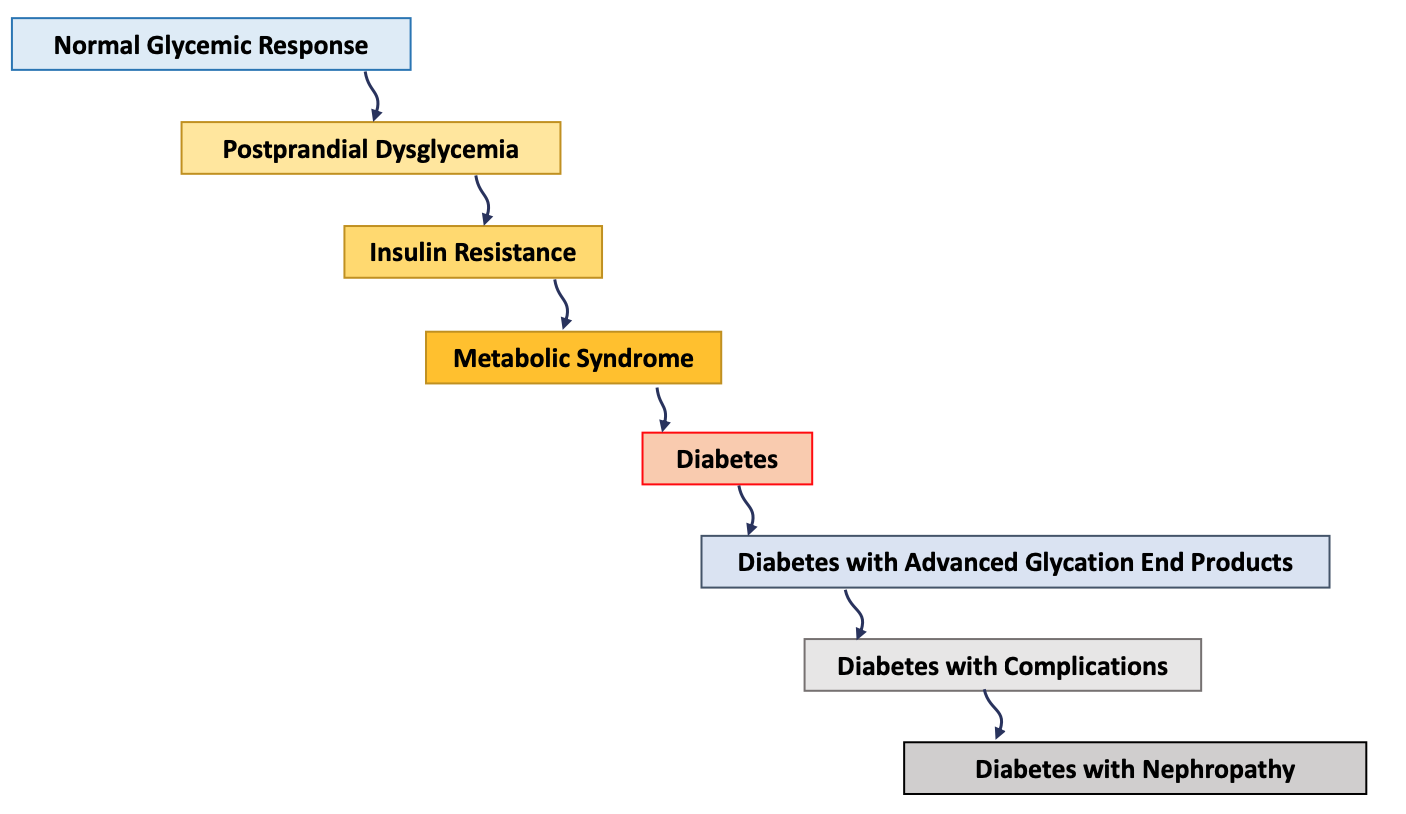 Normal Glycemic Response

Postprandial Dysglycemia

Insulin Resistance

Metabolic Syndrome

Diabetes

Diabetes with Advanced Glycation End Products

Diabetes with Complications

Diabetes with Nephropathy